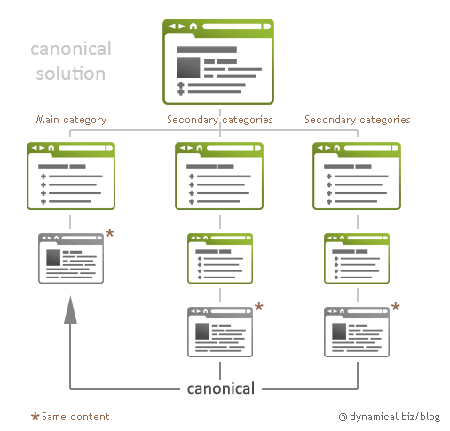 canonical solution

Main category

Secondary categories

Secondary categories

*

*

*

canonical

* Same content

© dynamical.biz/blog